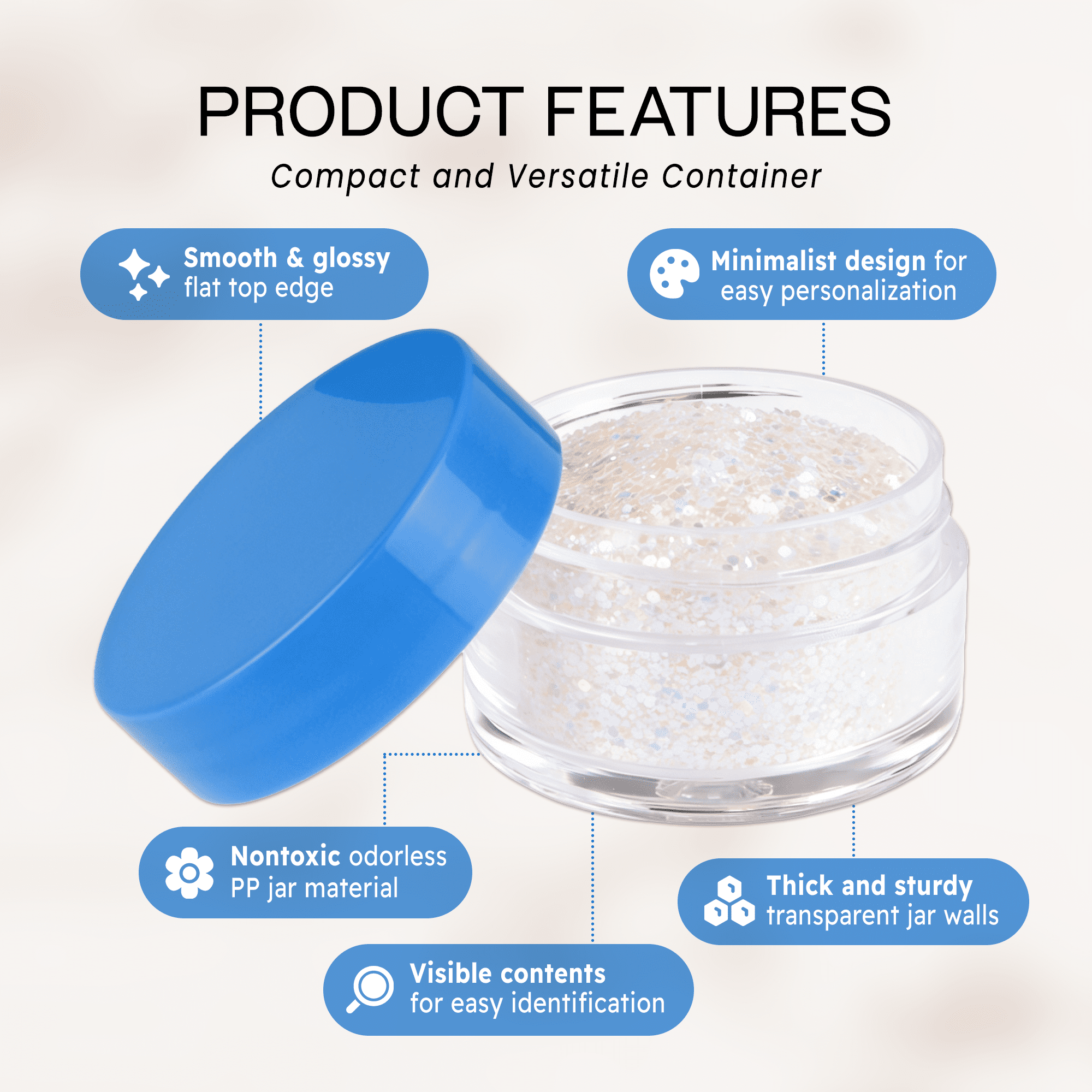 PRODUCT FEATURES

Compact and Versatile Container

Smooth & glossy flat top edge

Minimalist design for easy personalization

Nontoxic odorless PP jar material

Thick and sturdy transparent jar walls

Visible contents for easy identification